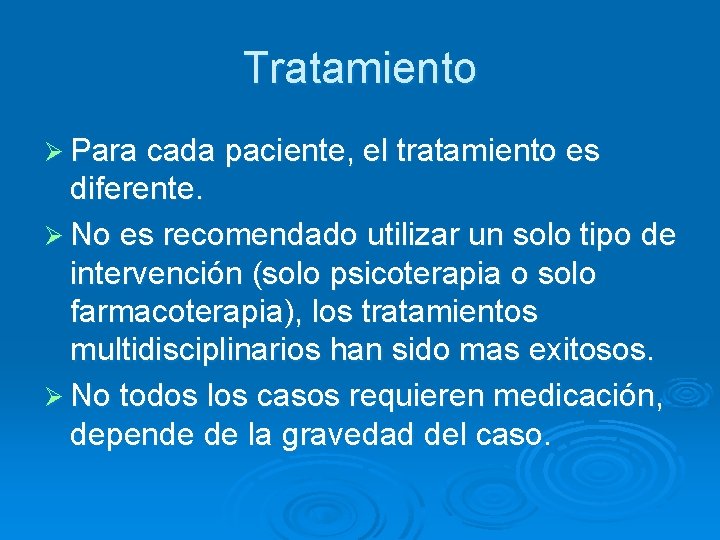 Tratamiento

➢ Para cada paciente, el tratamiento es diferente.

➢ No es recomendado utilizar un solo tipo de intervención (solo psicoterapia o solo farmacoterapia), los tratamientos multidisciplinarios han sido mas exitosos.

➢ No todos los casos requieren medicación, depende de la gravedad del caso.